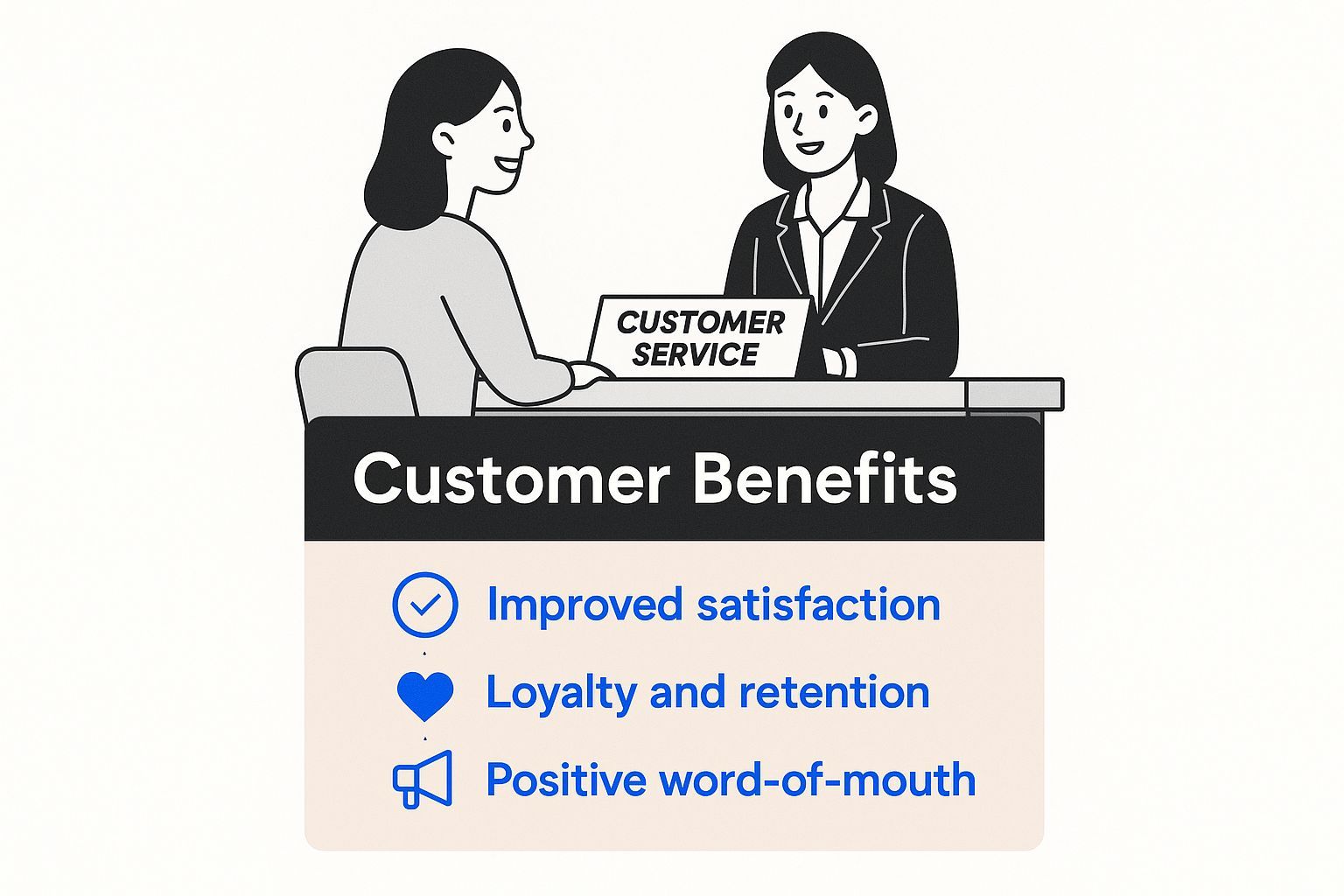 CUSTOMER SERVICE

Customer Benefits

Improved satisfaction

Loyalty and retention

Positive word-of-mouth